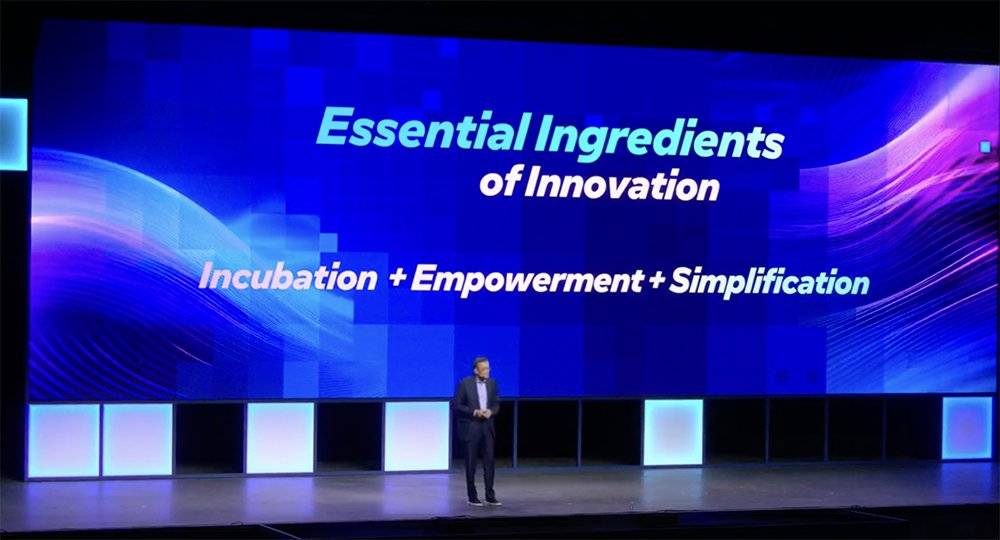 Essential Ingredients
of Innovation

Incubation + Empowerment + Simplification